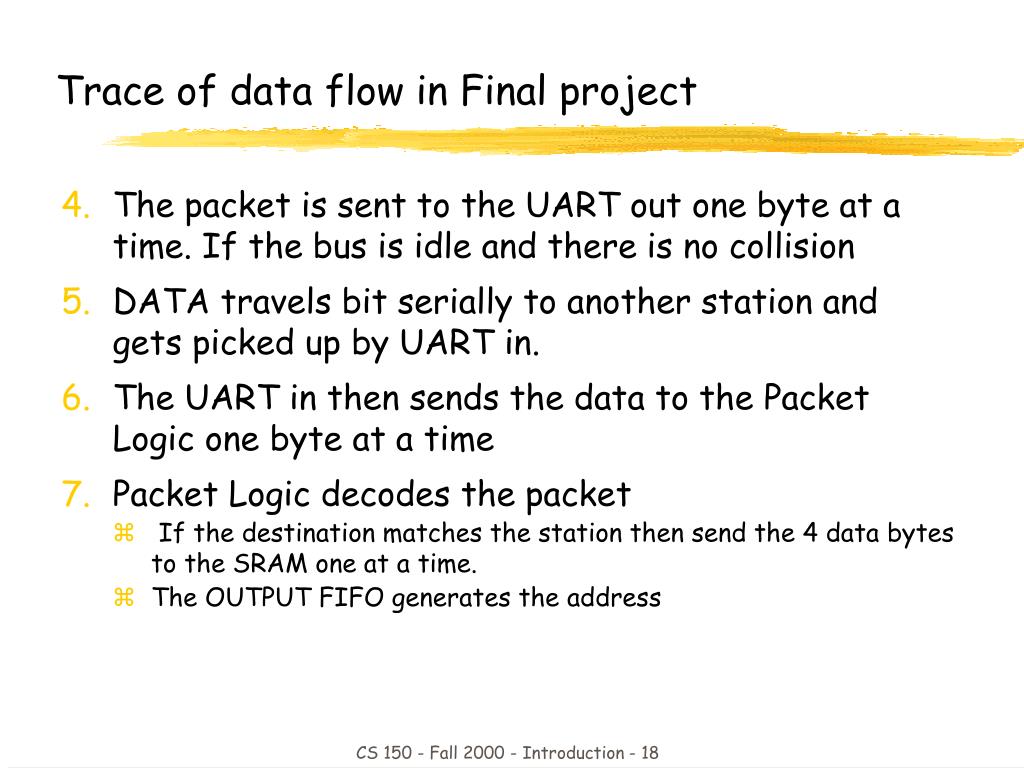 Trace of data flow in Final project

4. The packet is sent to the UART out one byte at a time. If the bus is idle and there is no collision
5. DATA travels bit serially to another station and gets picked up by UART in.
6. The UART in then sends the data to the Packet Logic one byte at a time
7. Packet Logic decodes the packet
⌘ If the destination matches the station then send the 4 data bytes to the SRAM one at a time.
⌘ The OUTPUT FIFO generates the address

CS 150 - Fall 2000 - Introduction - 18